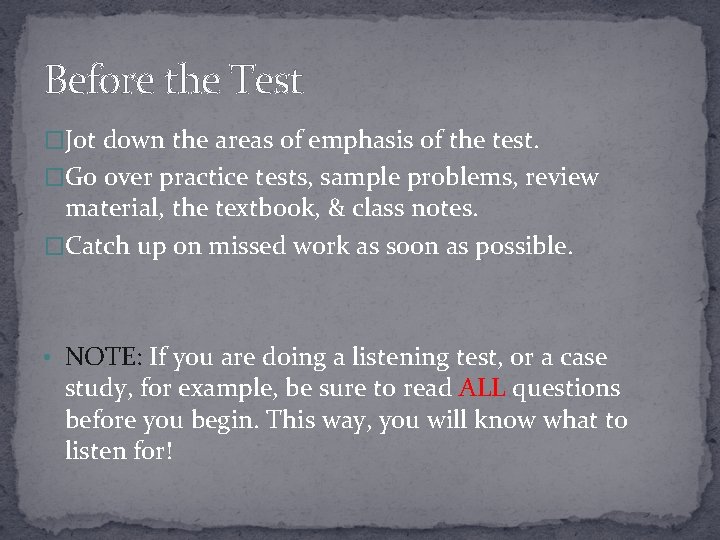 Before the Test

□Jot down the areas of emphasis of the test.

□Go over practice tests, sample problems, review material, the textbook, & class notes.

□Catch up on missed work as soon as possible.

• NOTE: If you are doing a listening test, or a case study, for example, be sure to read ALL questions before you begin. This way, you will know what to listen for!